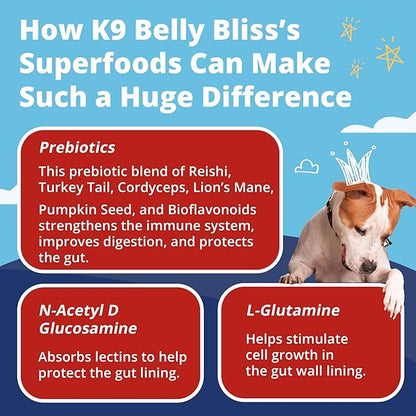 How K9 Belly Bliss's Superfoods Can Make Such a Huge Difference

Prebiotics

This prebiotic blend of Reishi, Turkey Tail, Cordyceps, Lion's Mane, Pumpkin Seed, and Bioflavonoids strengthens the immune system, improves digestion, and protects the gut.

N-Acetyl D Glucosamine

Absorbs lectins to help protect the gut lining.

L-Glutamine

Helps stimulate cell growth in the gut wall lining.